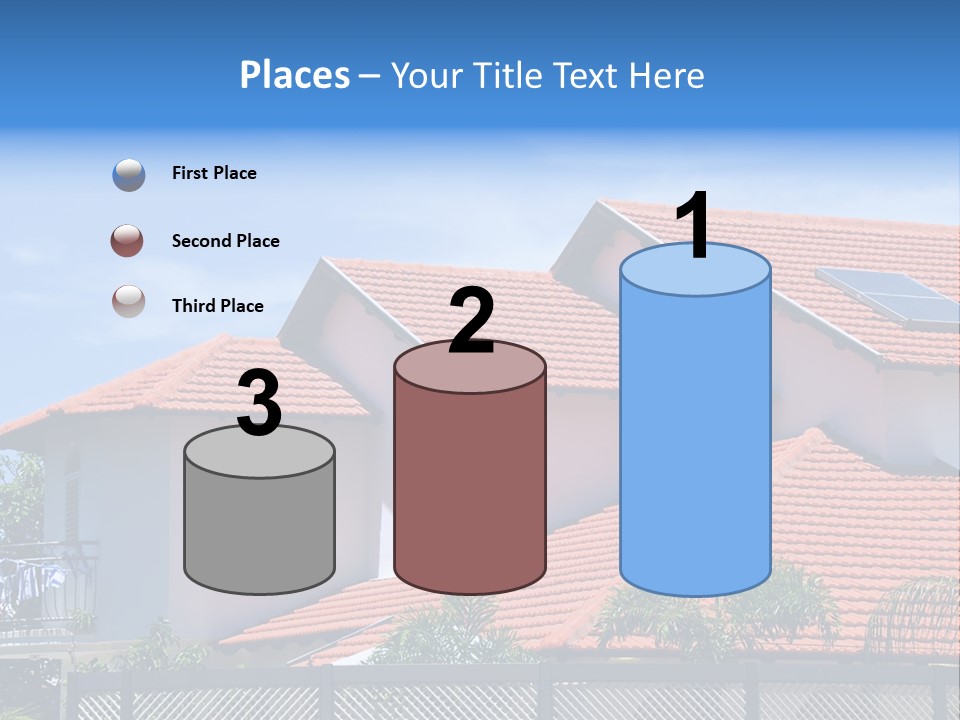 Places – Your Title Text Here

First Place

Second Place

Third Place

3

2

1